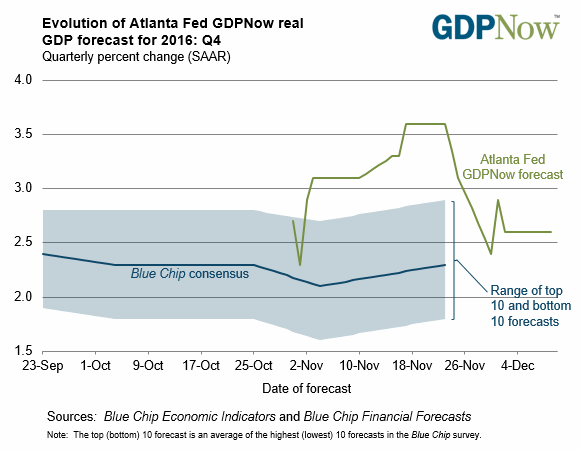 Evolution of Atlanta Fed GDPNow real GDP forecast for 2016: Q4
Quarterly percent change (SAAR)

GDPNow™

4.0
3.5
3.0
2.5
2.0
1.5

Atlanta Fed GDPNow forecast

Blue Chip consensus

Range of top 10 and bottom 10 forecasts

23-Sep 1-Oct 9-Oct 17-Oct 25-Oct 2-Nov 10-Nov 18-Nov 26-Nov 4-Dec

Date of forecast

Sources: Blue Chip Economic Indicators and Blue Chip Financial Forecasts

Note: The top (bottom) 10 forecast is an average of the highest (lowest) 10 forecasts in the Blue Chip survey.